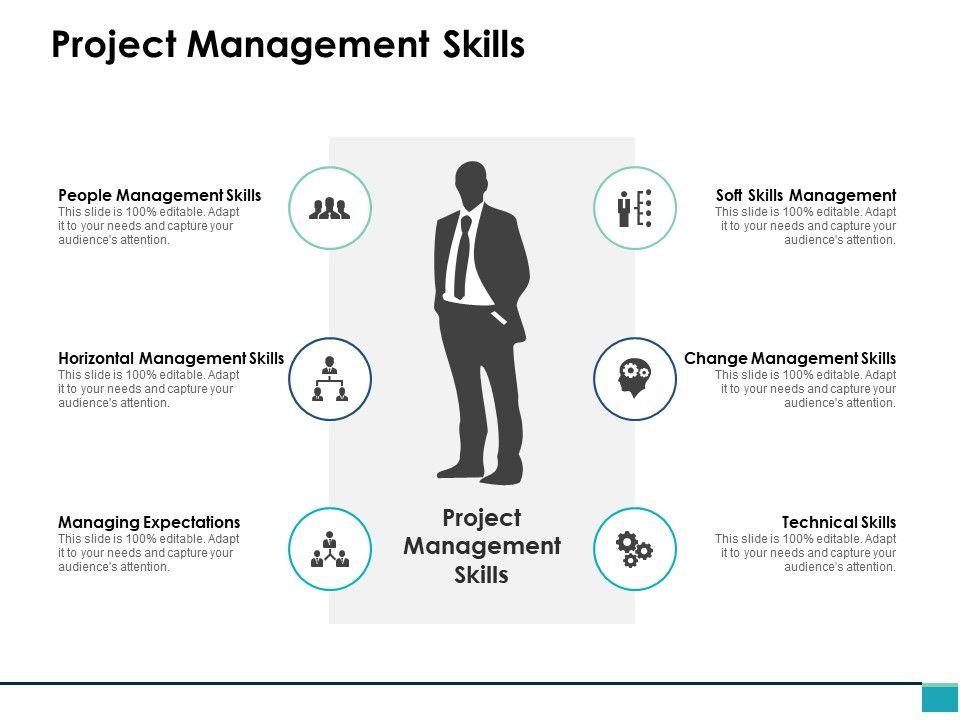 Project Management Skills

People Management Skills
This slide is 100% editable. Adapt it to your needs and capture your audience's attention.

Horizontal Management Skills
This slide is 100% editable. Adapt it to your needs and capture your audience's attention.

Managing Expectations
This slide is 100% editable. Adapt it to your needs and capture your audience's attention.

Project Management Skills

Soft Skills Management
This slide is 100% editable. Adapt it to your needs and capture your audience's attention.

Change Management Skills
This slide is 100% editable. Adapt it to your needs and capture your audience's attention.

Technical Skills
This slide is 100% editable. Adapt it to your needs and capture your audience's attention.